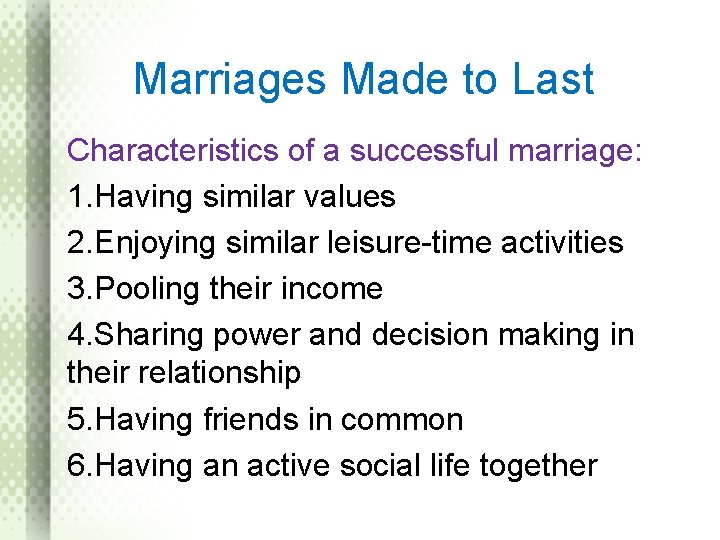 Marriages Made to Last

Characteristics of a successful marriage:

1.Having similar values

2.Enjoying similar leisure-time activities

3.Pooling their income

4.Sharing power and decision making in their relationship

5.Having friends in common

6.Having an active social life together